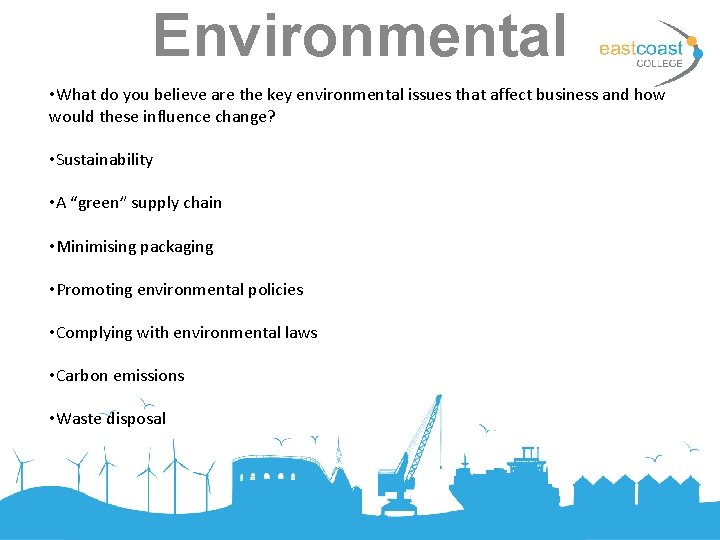 Environmental

eastcoast COLLEGE

•What do you believe are the key environmental issues that affect business and how would these influence change?

•Sustainability

•A “green” supply chain

•Minimising packaging

•Promoting environmental policies

•Complying with environmental laws

•Carbon emissions

•Waste disposal